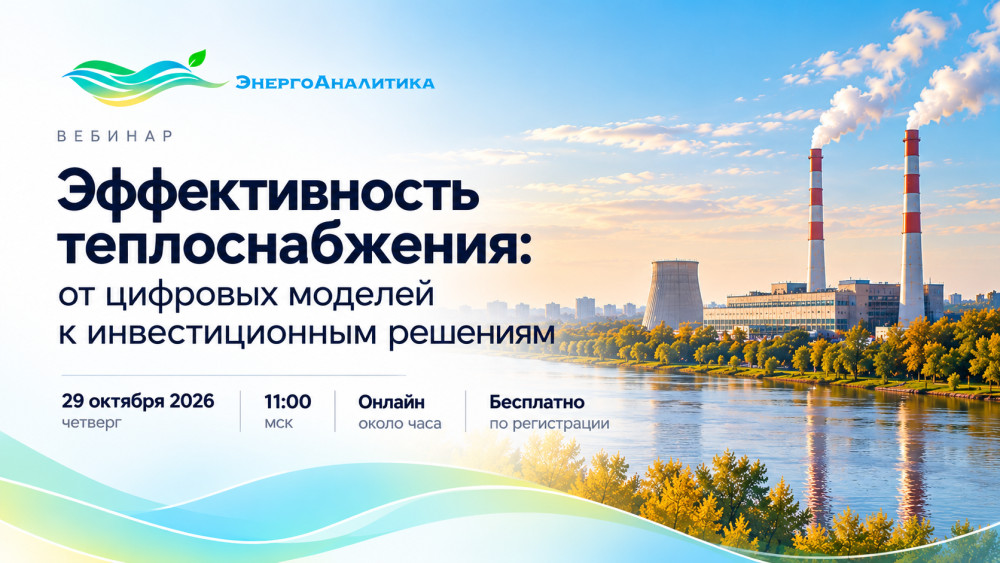 ЭнергоАналитика

ВЕБИНАР

Эффективность теплоснабжения:

от цифровых моделей к инвестиционным решениям

29 октября 2026
четверг

11:00
мск

Онлайн
около часа

Бесплатно
по регистрации